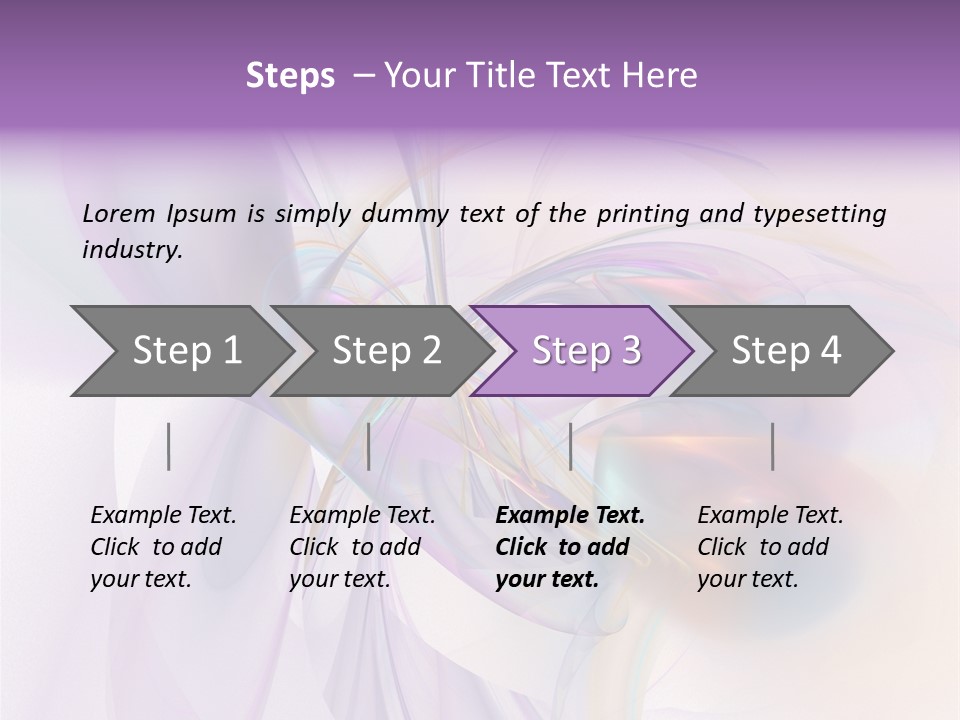 Steps – Your Title Text Here

Lorem Ipsum is simply dummy text of the printing and typesetting industry.

Step 1

Step 2

Step 3

Step 4

Example Text. Click to add your text.

Example Text. Click to add your text.

Example Text. Click to add your text.

Example Text. Click to add your text.